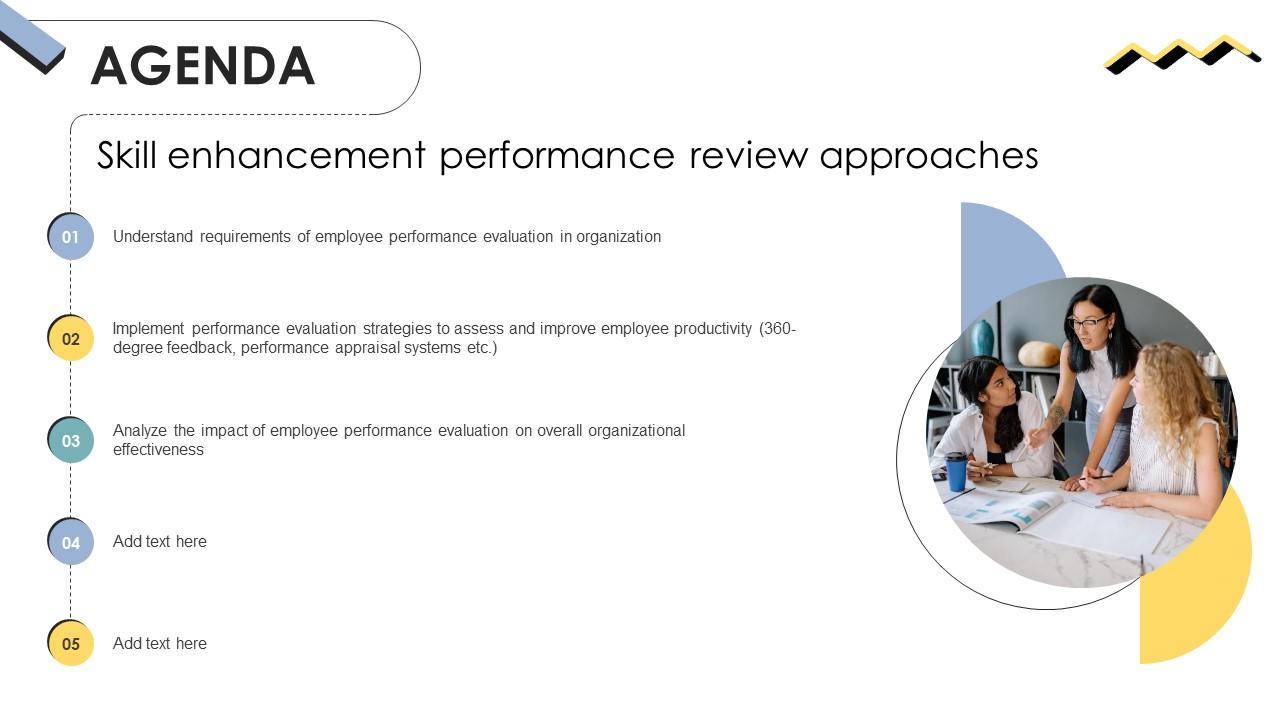 AGENDA

Skill enhancement performance review approaches

01 Understand requirements of employee performance evaluation in organization

02 Implement performance evaluation strategies to assess and improve employee productivity (360-degree feedback, performance appraisal systems etc.)

03 Analyze the impact of employee performance evaluation on overall organizational effectiveness

04 Add text here

05 Add text here